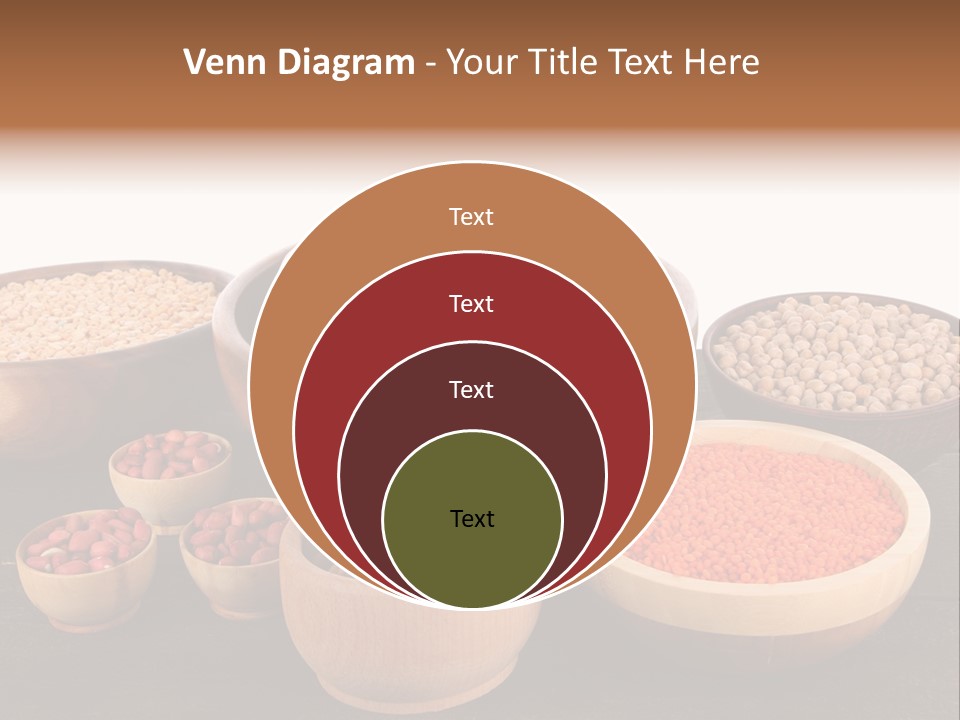 Venn Diagram - Your Title Text Here

Text

Text

Text

Text